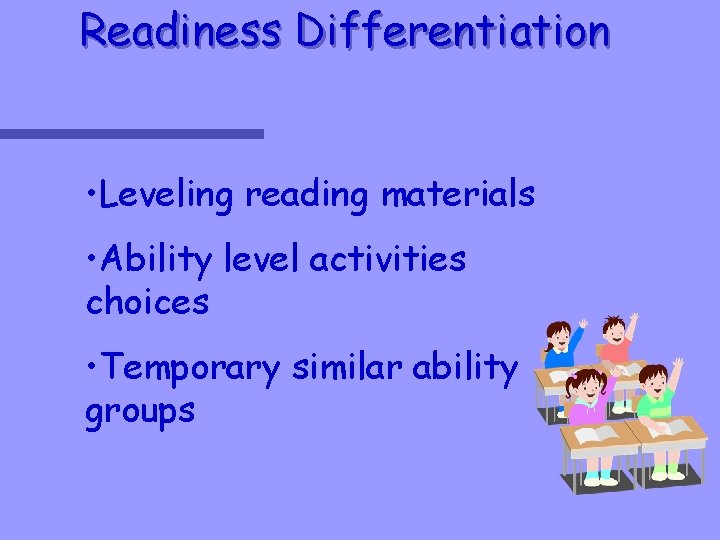 Readiness Differentiation

•Leveling reading materials

•Ability level activities choices

•Temporary similar ability groups